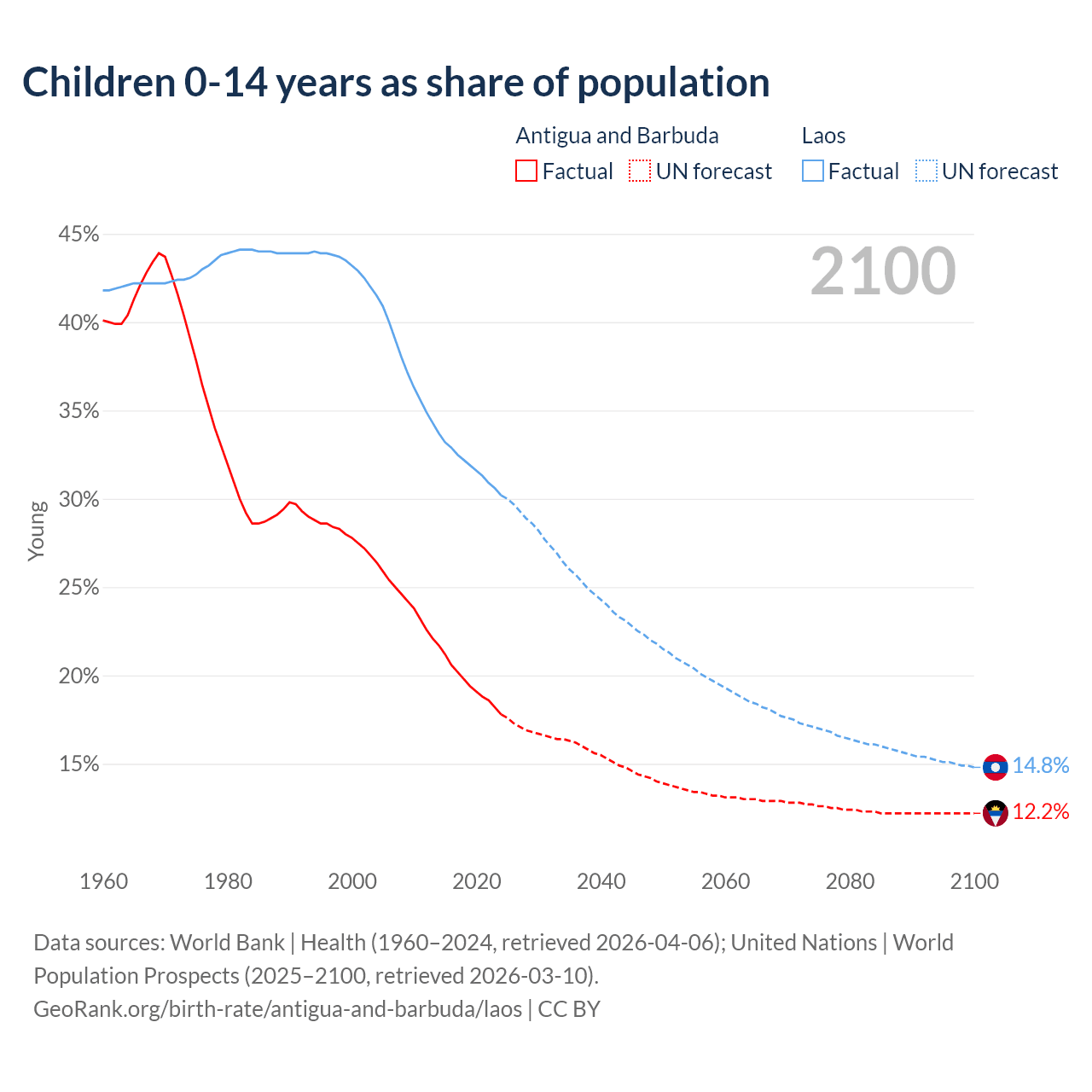 Children 0-14 years as share of population

Antigua and Barbuda
Factual
UN forecast

Laos
Factual
UN forecast

2100

45%
40%
35%
30%
25%
20%
15%

Young

14.8%
12.2%

1960
1980
2000
2020
2040
2060
2080
2100

Data sources: World Bank | Health (1960–2024, retrieved 2026-04-06); United Nations | World Population Prospects (2025–2100, retrieved 2026-03-10).
GeoRank.org/birth-rate/antigua-and-barbuda/laos | CC BY